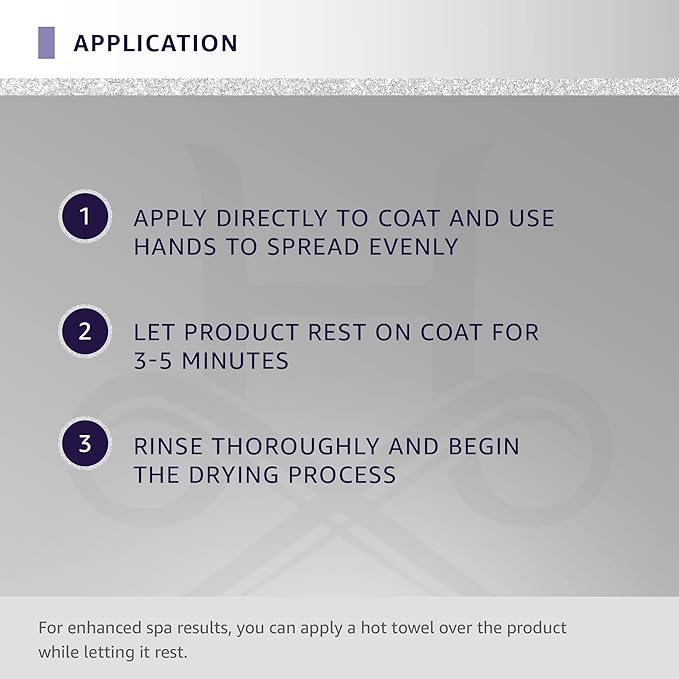 APPLICATION

1 APPLY DIRECTLY TO COAT AND USE HANDS TO SPREAD EVENLY

2 LET PRODUCT REST ON COAT FOR 3-5 MINUTES

3 RINSE THOROUGHLY AND BEGIN THE DRYING PROCESS

For enhanced spa results, you can apply a hot towel over the product while letting it rest.